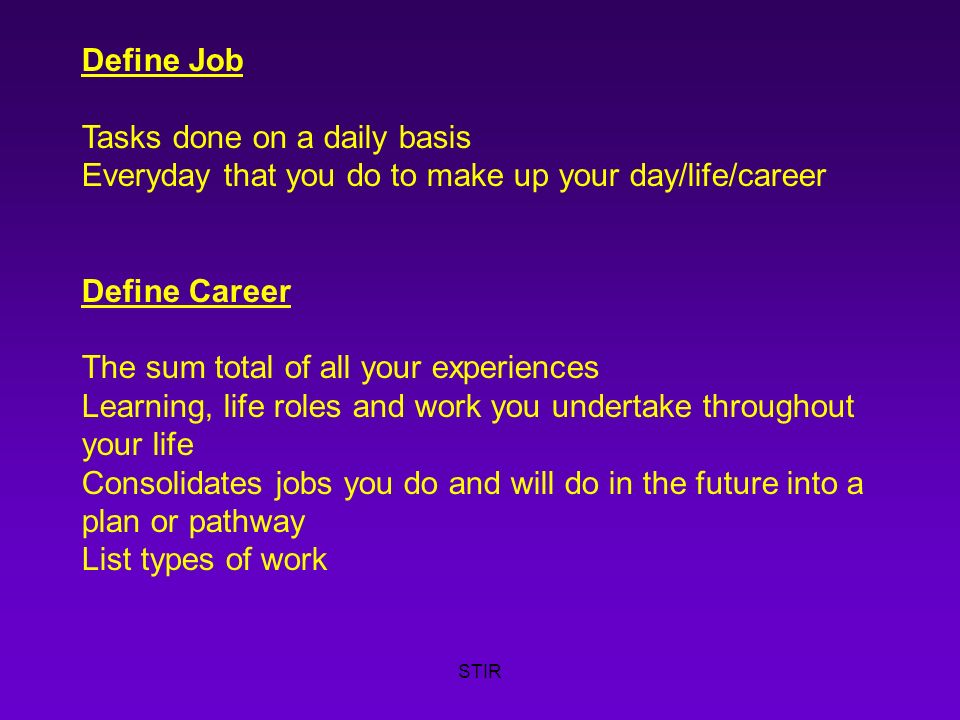 Define Job

Tasks done on a daily basis
Everyday that you do to make up your day/life/career

Define Career

The sum total of all your experiences
Learning, life roles and work you undertake throughout your life
Consolidates jobs you do and will do in the future into a plan or pathway
List types of work

STIR